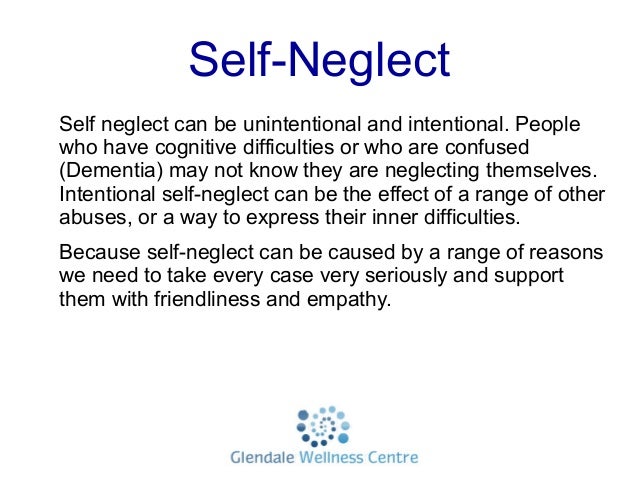 Self-Neglect

Self neglect can be unintentional and intentional. People who have cognitive difficulties or who are confused (Dementia) may not know they are neglecting themselves. Intentional self-neglect can be the effect of a range of other abuses, or a way to express their inner difficulties.

Because self-neglect can be caused by a range of reasons we need to take every case very seriously and support them with friendliness and empathy.

Glendale Wellness Centre